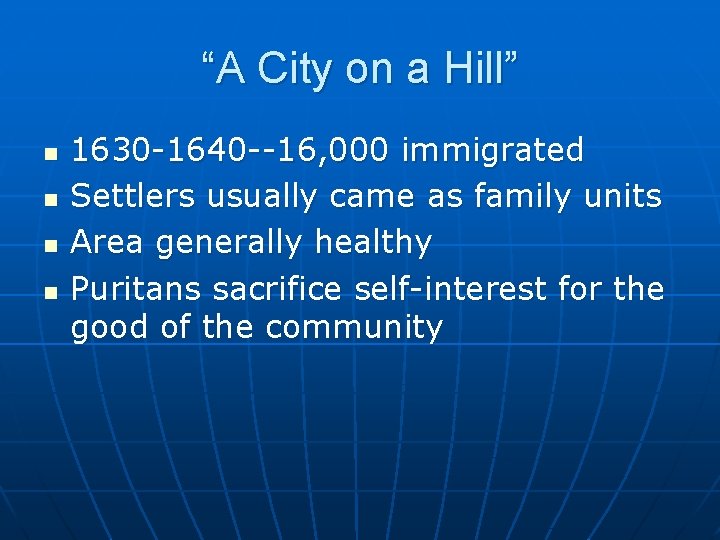 “A City on a Hill”

- 1630-1640--16,000 immigrated
- Settlers usually came as family units
- Area generally healthy
- Puritans sacrifice self-interest for the good of the community